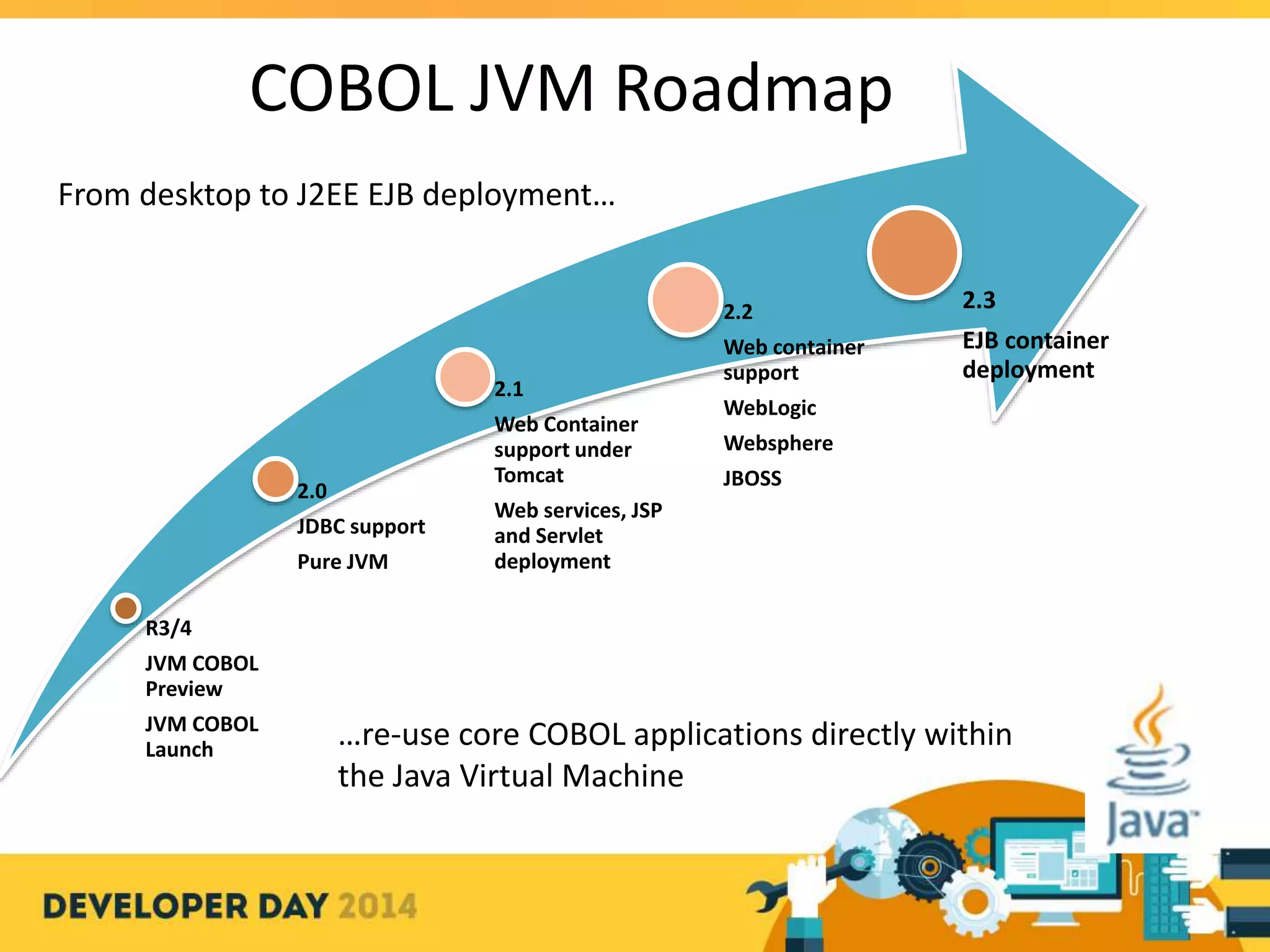 COBOL JVM Roadmap

From desktop to J2EE EJB deployment…

R3/4

JVM COBOL Preview

JVM COBOL Launch

2.0

JDBC support

Pure JVM

2.1

Web Container support under Tomcat

Web services, JSP and Servlet deployment

2.2

Web container support

WebLogic

Websphere

JBOSS

2.3

EJB container deployment

…re-use core COBOL applications directly within the Java Virtual Machine

Java

DEVELOPER DAY 2014